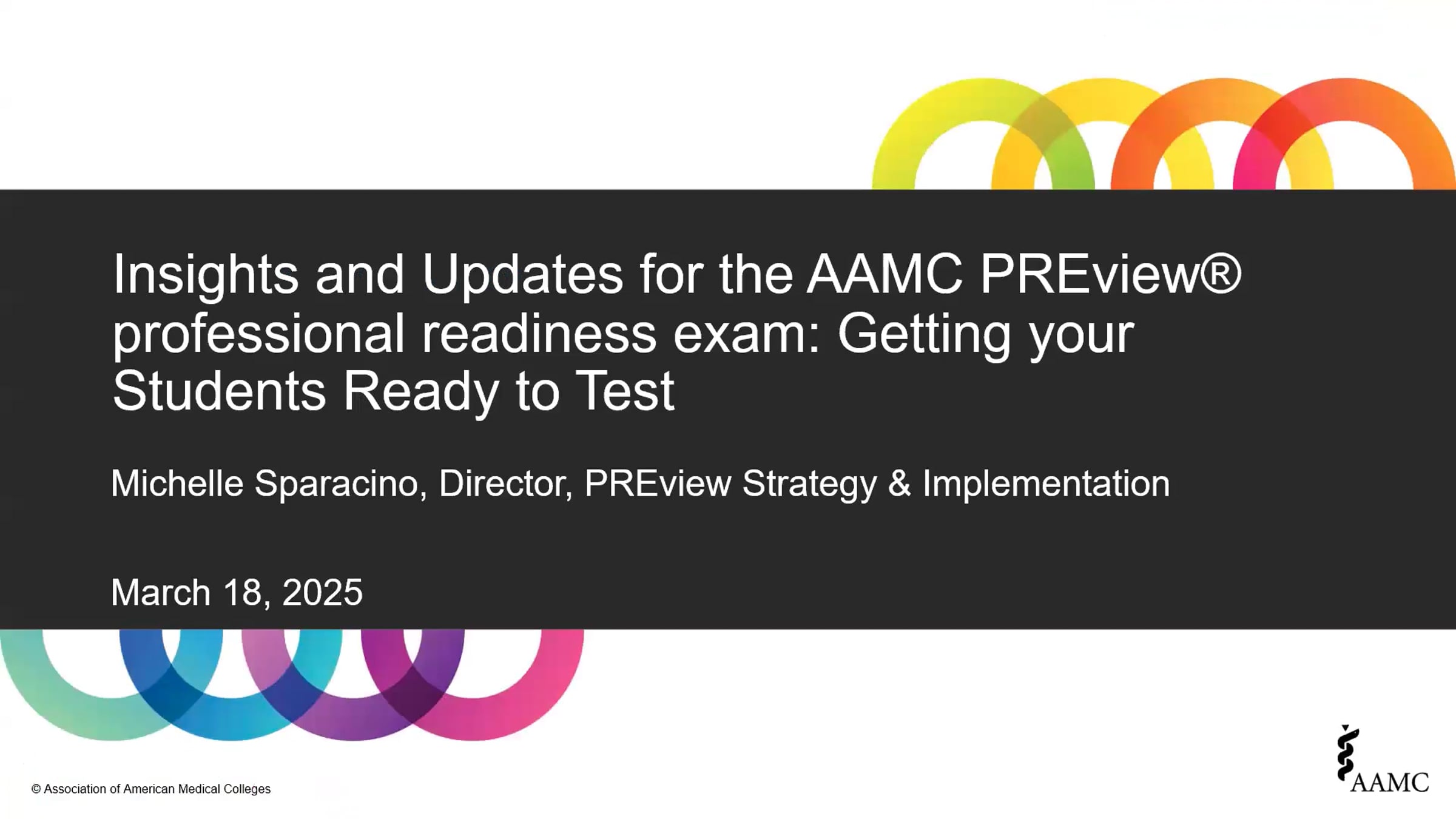 Insights and Updates for the AAMC PREview® professional readiness exam: Getting your Students Ready to Test

Michelle Sparacino, Director, PREview Strategy & Implementation

March 18, 2025

© Association of American Medical Colleges

AAMC